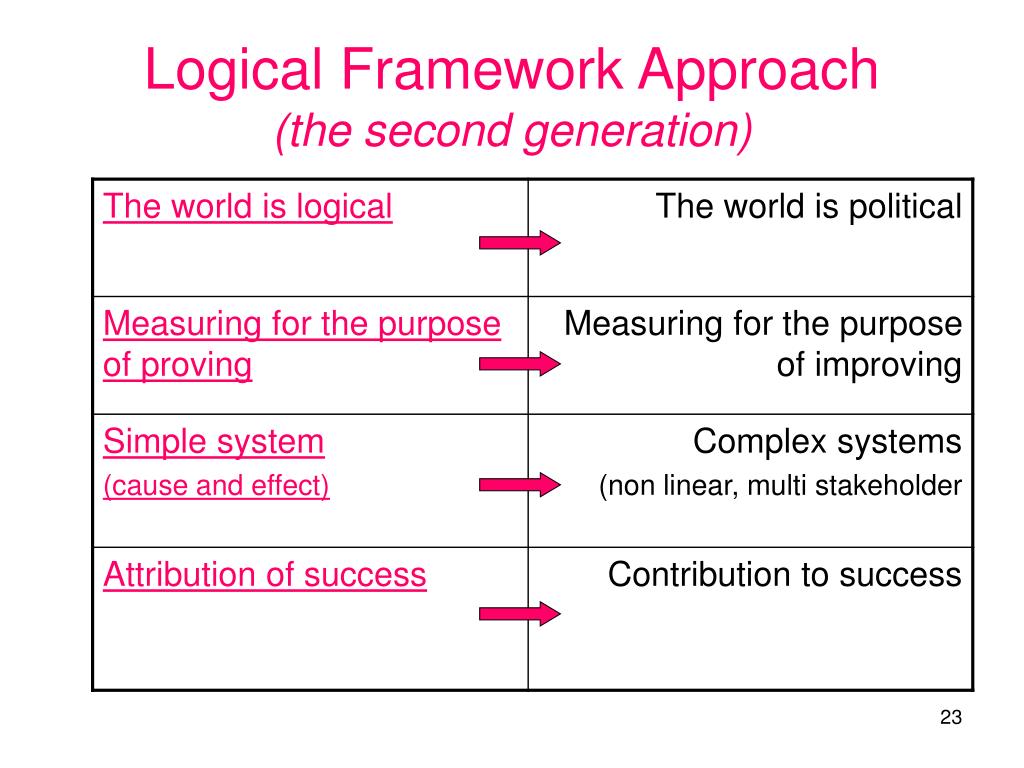 Logical Framework Approach
(the second generation)

| The world is logical | The world is political |
|---|---|
| Measuring for the purpose of proving | Measuring for the purpose of improving |
| Simple system (cause and effect) | Complex systems (non linear, multi stakeholder |
| Attribution of success | Contribution to success |

23